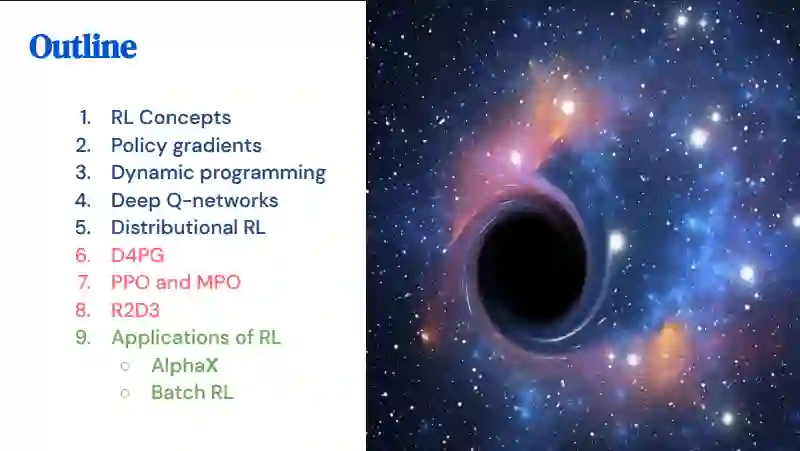 Outline

1. RL Concepts
2. Policy gradients
3. Dynamic programming
4. Deep Q-networks
5. Distributional RL
6. D4PG
7. PPO and MPO
8. R2D3
9. Applications of RL
   ○ AlphaX
   ○ Batch RL